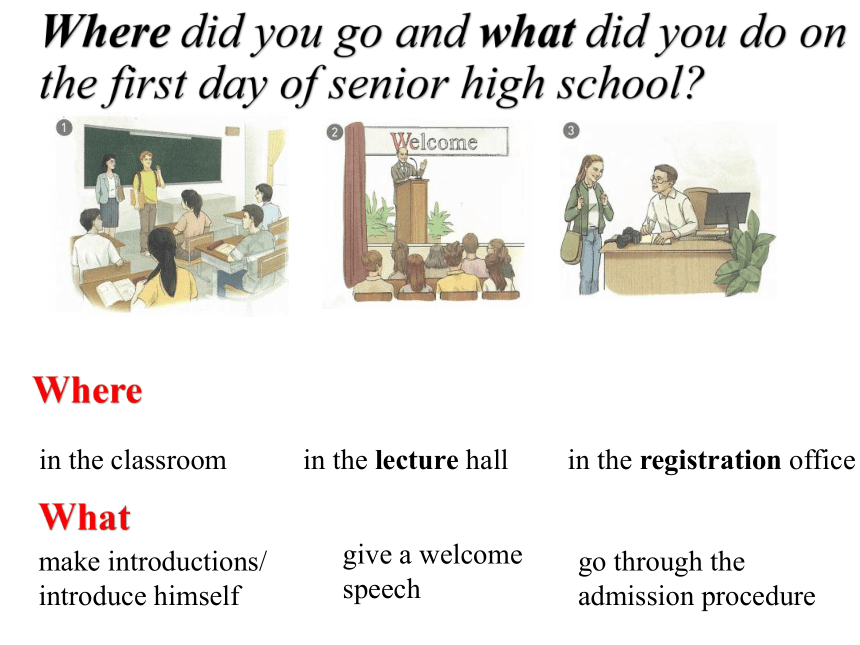 Where did you go and what did you do on the first day of senior high school?

1

2

Welcome

3

Where

in the classroom

in the lecture hall

in the registration office

What

make introductions/ introduce himself

give a welcome speech

go through the admission procedure